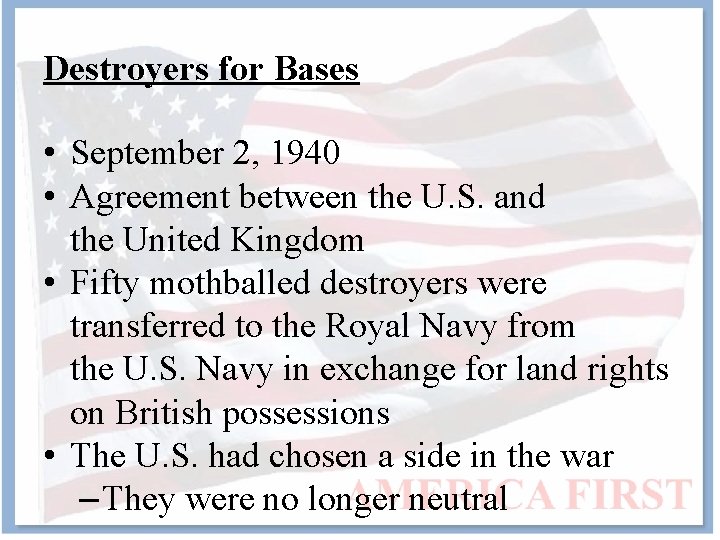 Destroyers for Bases

• September 2, 1940
• Agreement between the U.S. and the United Kingdom
• Fifty mothballed destroyers were transferred to the Royal Navy from the U.S. Navy in exchange for land rights on British possessions
• The U.S. had chosen a side in the war
– They were no longer neutral

AMERICA FIRST